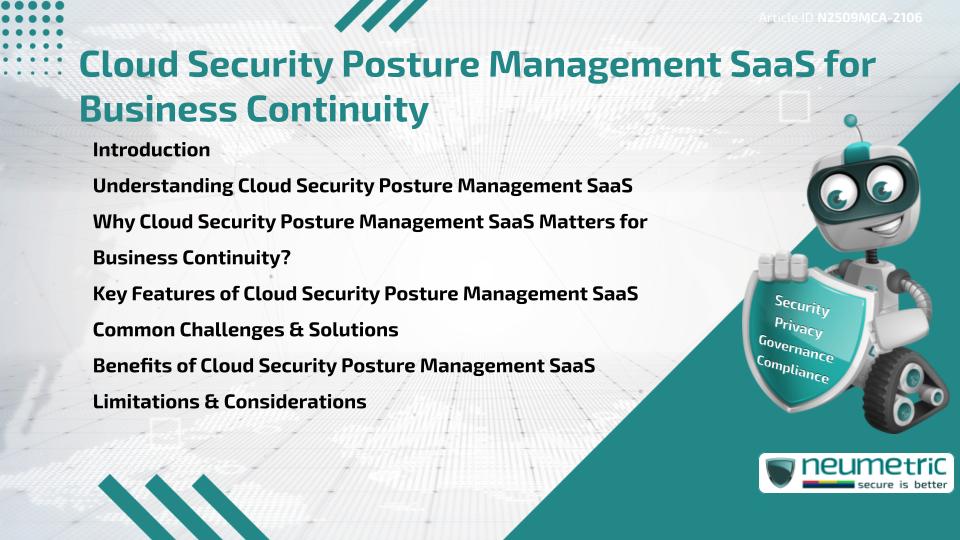 Article ID N2509MCA-2106

Cloud Security Posture Management SaaS for Business Continuity

Introduction

Understanding Cloud Security Posture Management SaaS

Why Cloud Security Posture Management SaaS Matters for Business Continuity?

Key Features of Cloud Security Posture Management SaaS

Common Challenges & Solutions

Benefits of Cloud Security Posture Management SaaS

Limitations & Considerations

Security
Privacy
Governance
Compliance

neumetric
secure is better